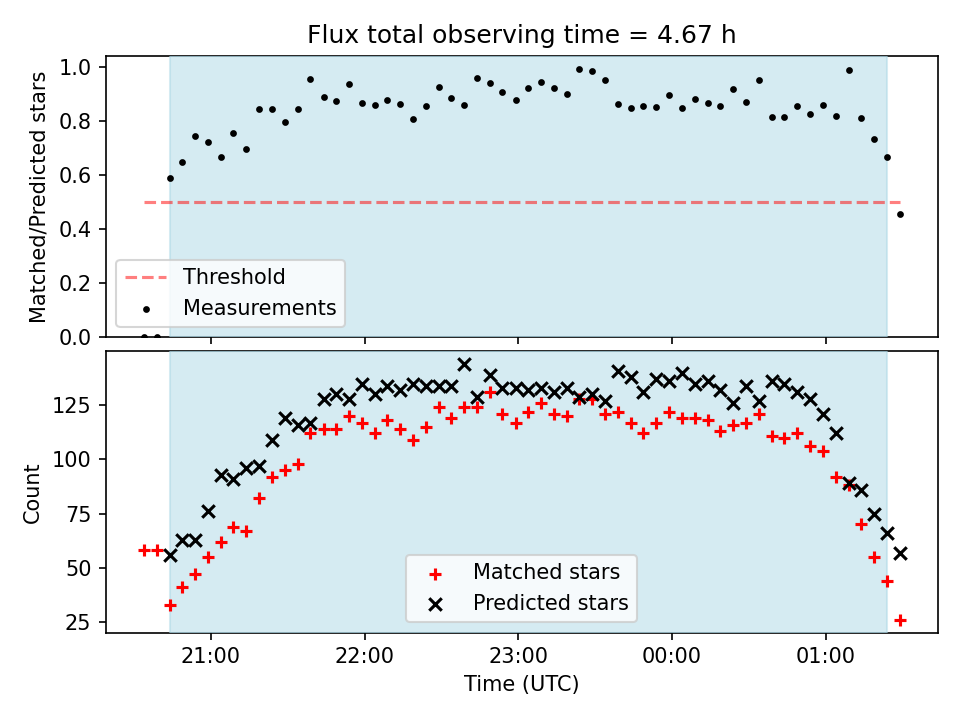 Flux total observing time = 4.67 h

Matched/Predicted stars

1.0
0.8
0.6
0.4
0.2
0.0

Threshold
Measurements

Count

125
100
75
50
25

Matched stars
Predicted stars

21:00
22:00
23:00
00:00
01:00

Time (UTC)